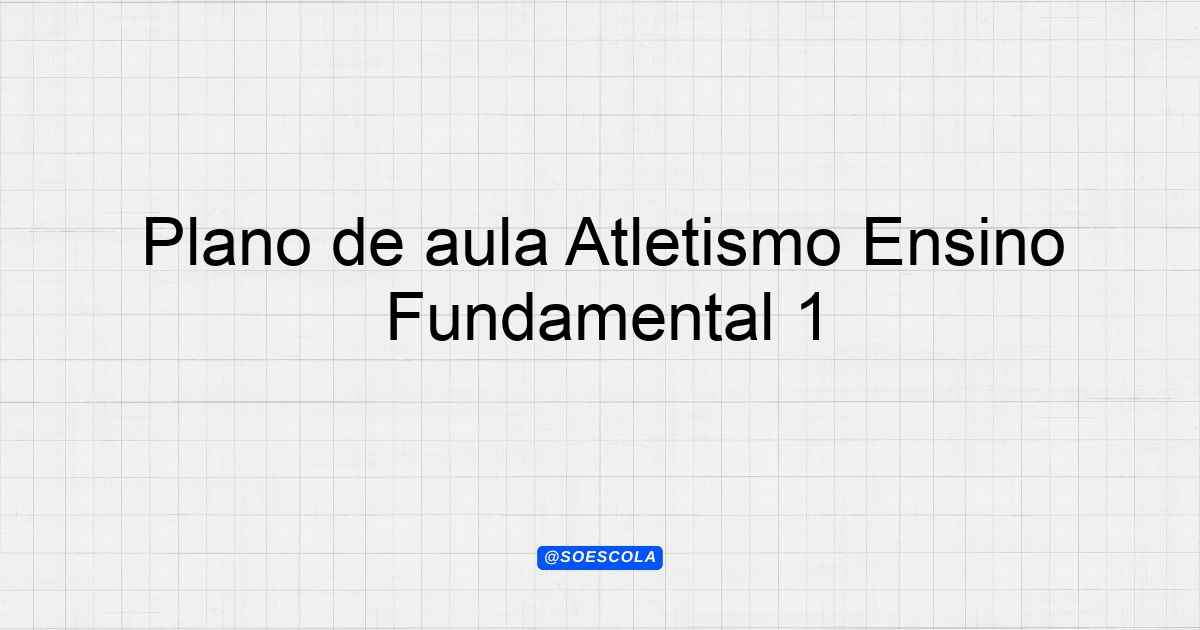 Plano de aula Atletismo Ensino Fundamental 1

@SOESCOLA